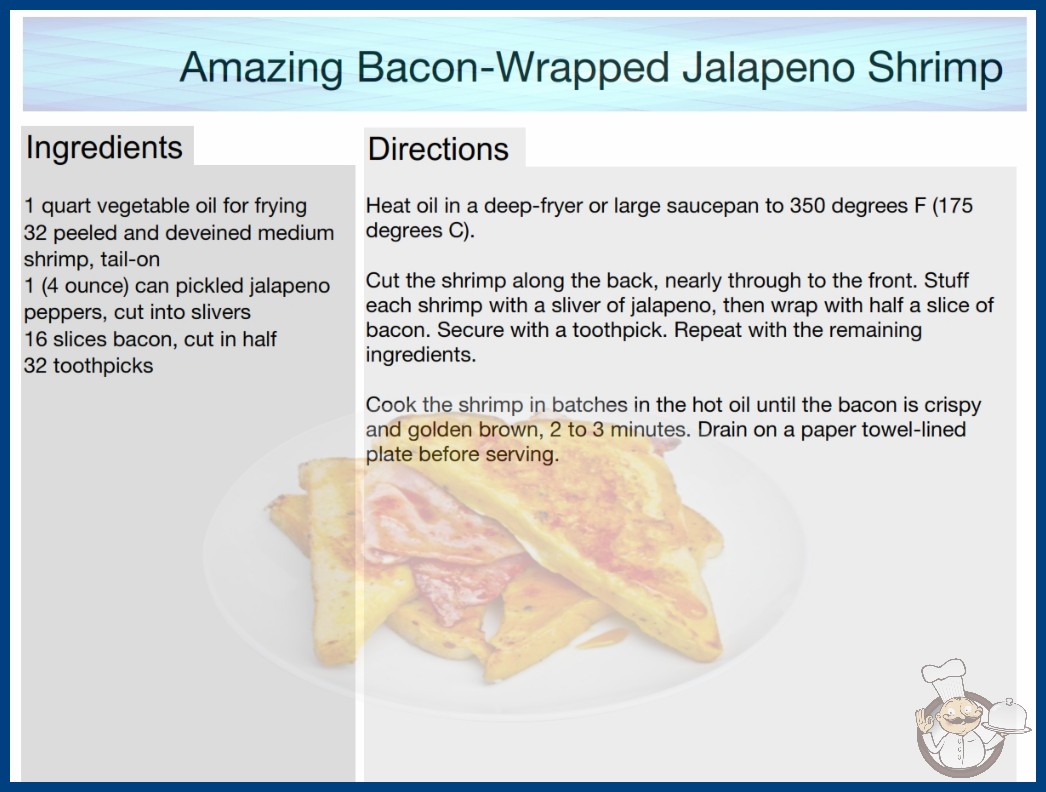 Amazing Bacon-Wrapped Jalapeno Shrimp

Ingredients

1 quart vegetable oil for frying
32 peeled and deveined medium shrimp, tail-on
1 (4 ounce) can pickled jalapeno peppers, cut into slivers
16 slices bacon, cut in half
32 toothpicks

Directions

Heat oil in a deep-fryer or large saucepan to 350 degrees F (175 degrees C).

Cut the shrimp along the back, nearly through to the front. Stuff each shrimp with a sliver of jalapeno, then wrap with half a slice of bacon. Secure with a toothpick. Repeat with the remaining ingredients.

Cook the shrimp in batches in the hot oil until the bacon is crispy and golden brown, 2 to 3 minutes. Drain on a paper towel-lined plate before serving.